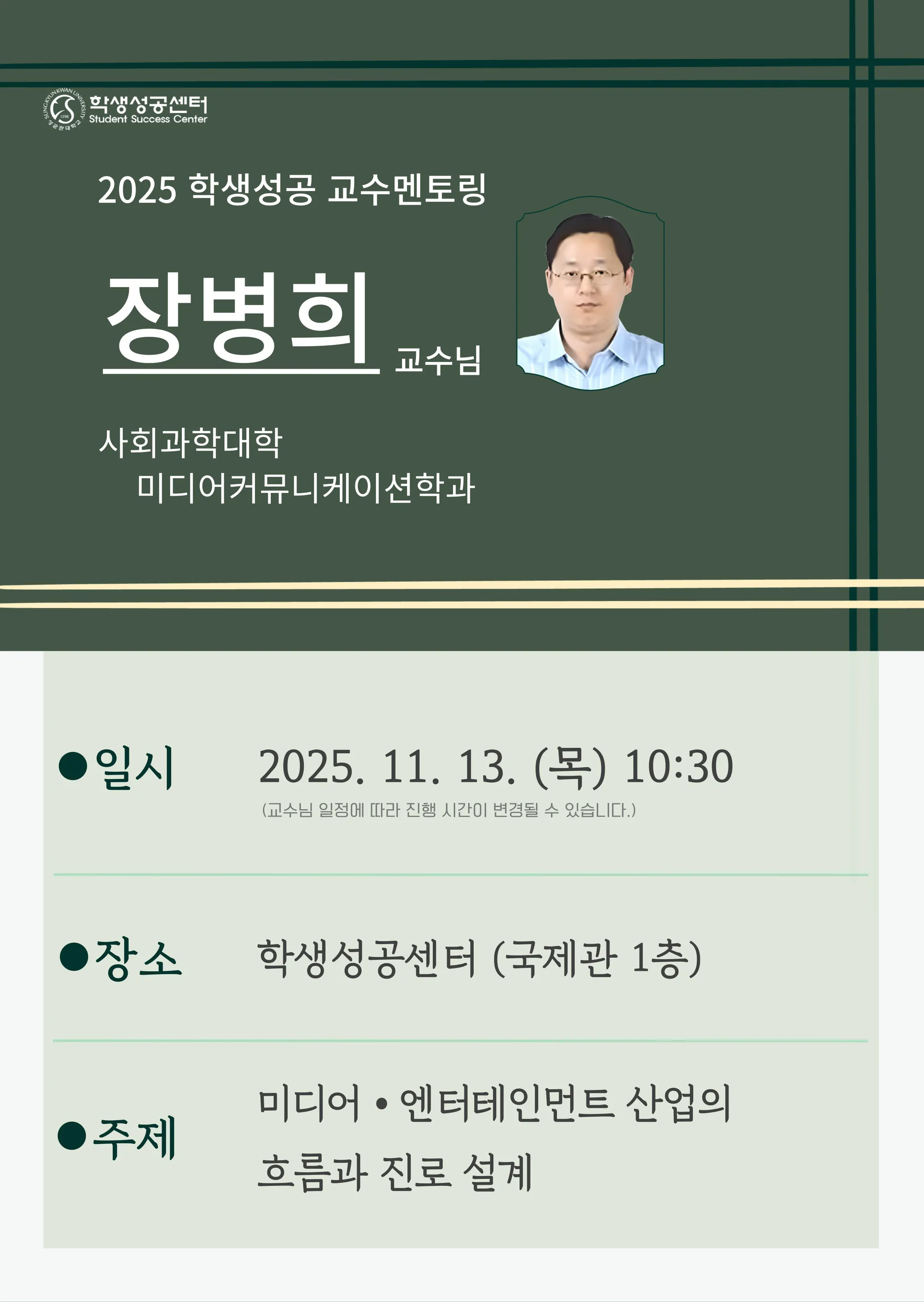 SUNGKYUNKWAN UNIVERSITY 1398 성균관대학교
학생성공센터
Student Success Center

2025 학생성공 교수멘토링

장병희 교수님

사회과학대학
미디어커뮤니케이션학과

●일시 2025. 11. 13. (목) 10:30
(교수님 일정에 따라 진행 시간이 변경될 수 있습니다.)

●장소 학생성공센터 (국제관 1층)

●주제 미디어 • 엔터테인먼트 산업의 흐름과 진로 설계